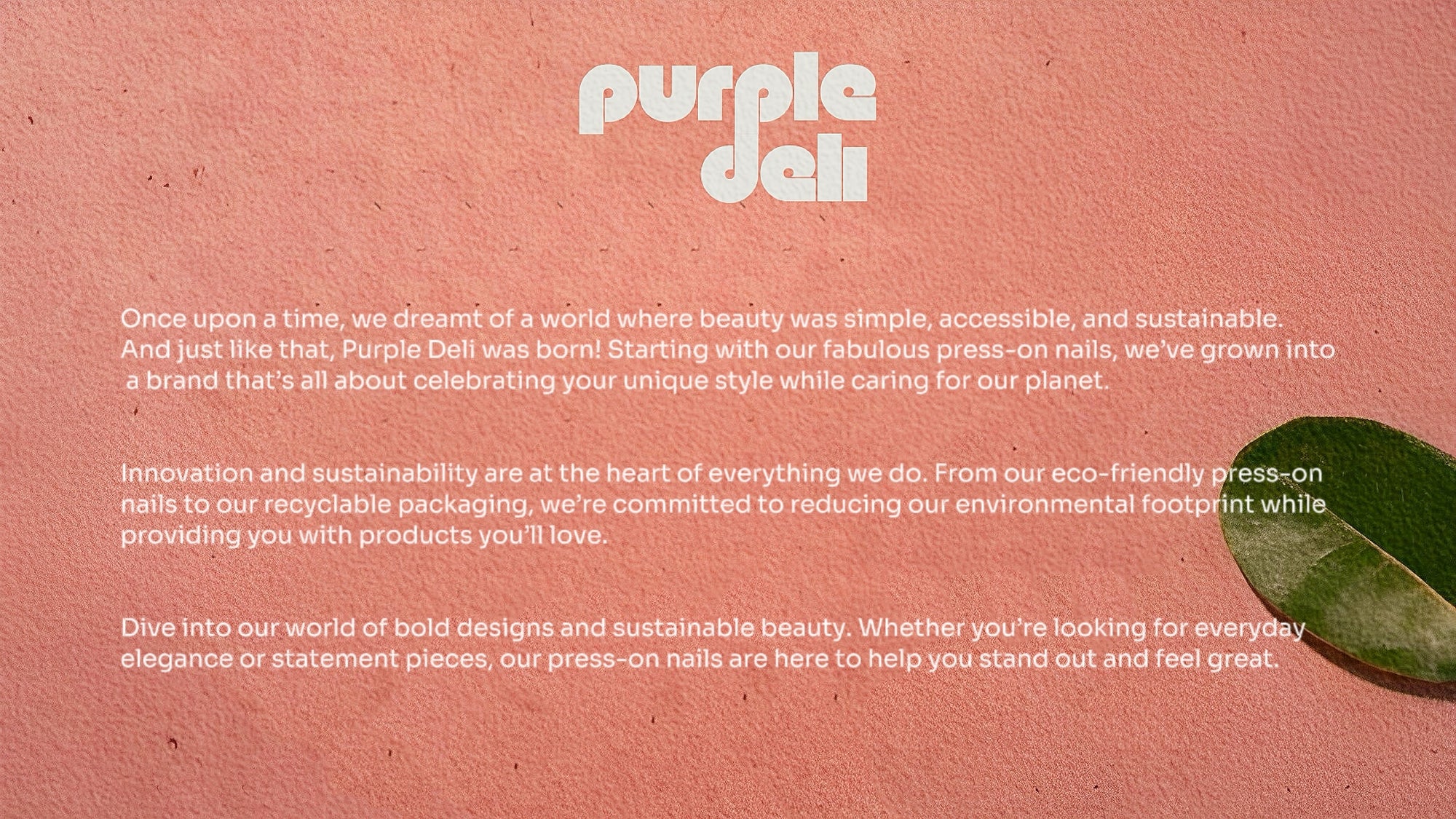 purple deli

Once upon a time, we dreamt of a world where beauty was simple, accessible, and sustainable. And just like that, Purple Deli was born! Starting with our fabulous press-on nails, we've grown into a brand that's all about celebrating your unique style while caring for our planet.

Innovation and sustainability are at the heart of everything we do. From our eco-friendly press-on nails to our recyclable packaging, we're committed to reducing our environmental footprint while providing you with products you'll love.

Dive into our world of bold designs and sustainable beauty. Whether you're looking for everyday elegance or statement pieces, our press-on nails are here to help you stand out and feel great.